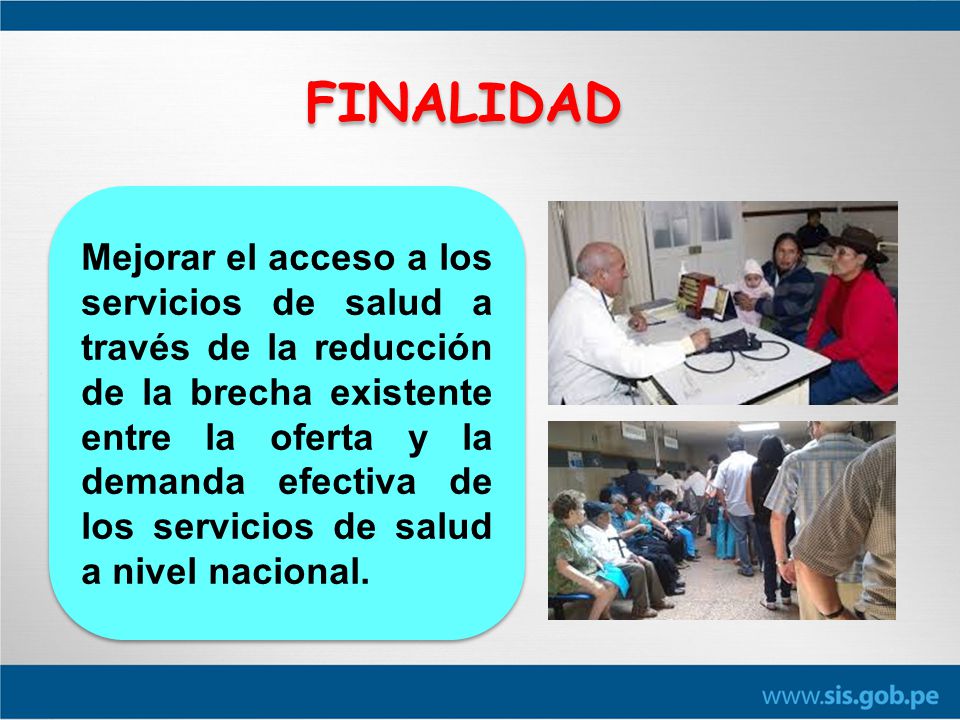 FINALIDAD

Mejorar el acceso a los servicios de salud a través de la reducción de la brecha existente entre la oferta y la demanda efectiva de los servicios de salud a nivel nacional.

www.sis.gob.pe